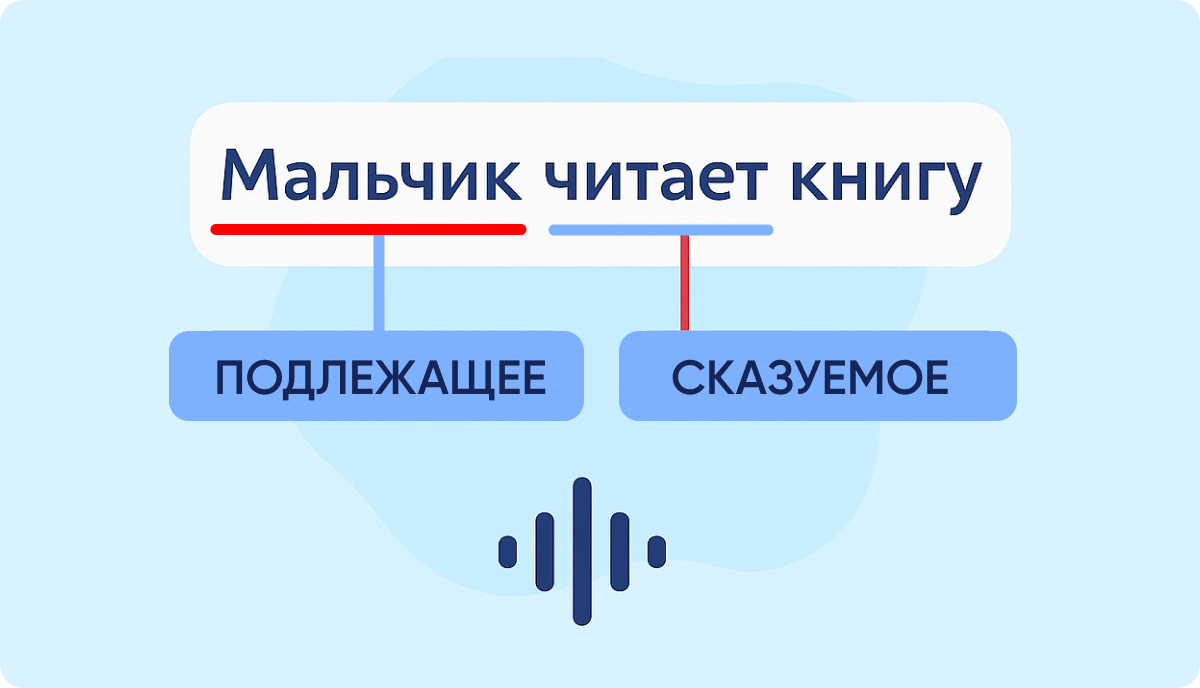 Мальчик читает книгу

ПОДЛЕЖАЩЕЕ

СКАЗУЕМОЕ